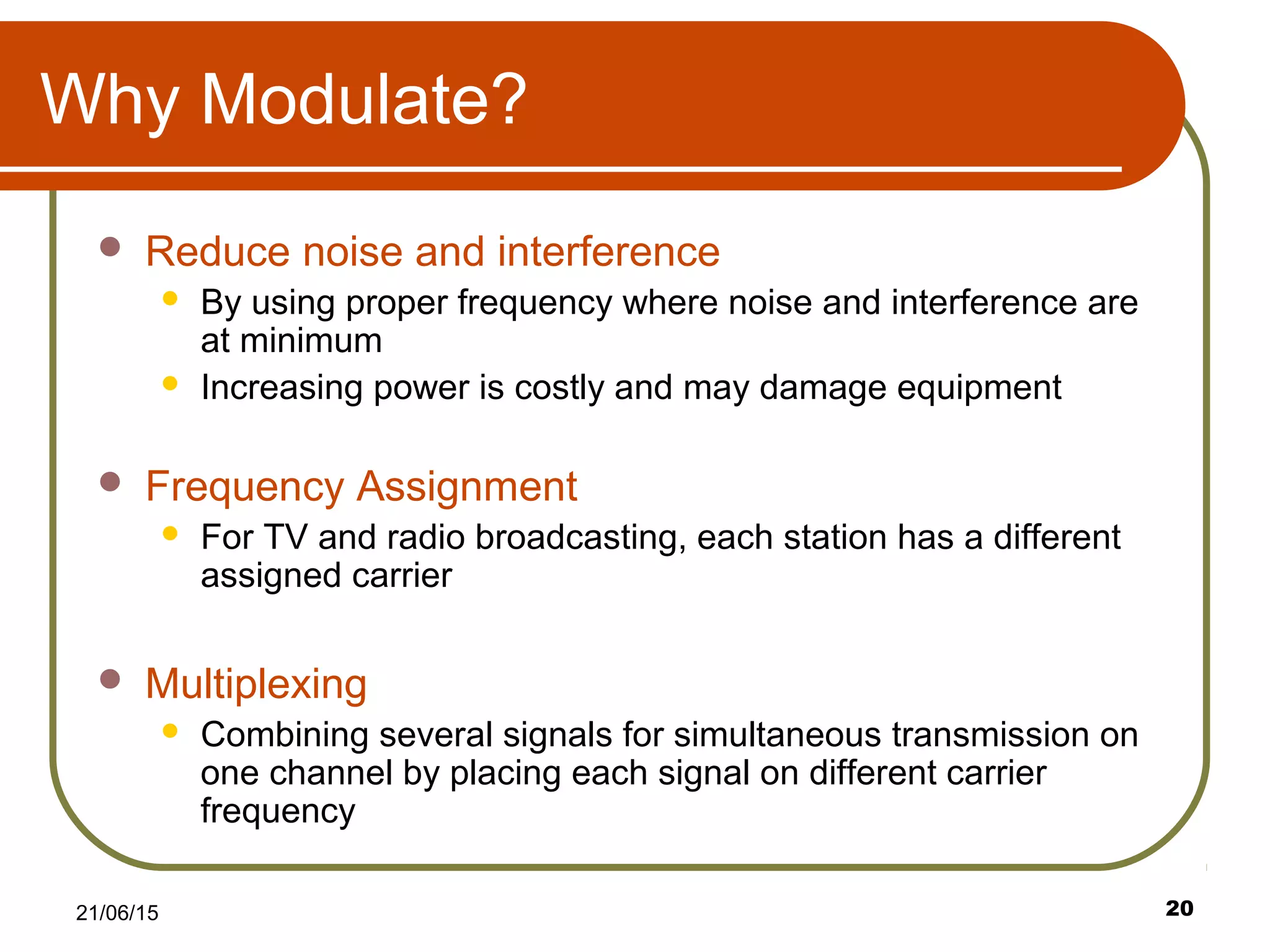 Why Modulate?

- Reduce noise and interference
  - By using proper frequency where noise and interference are at minimum
  - Increasing power is costly and may damage equipment

- Frequency Assignment
  - For TV and radio broadcasting, each station has a different assigned carrier

- Multiplexing
  - Combining several signals for simultaneous transmission on one channel by placing each signal on different carrier frequency

21/06/15

20